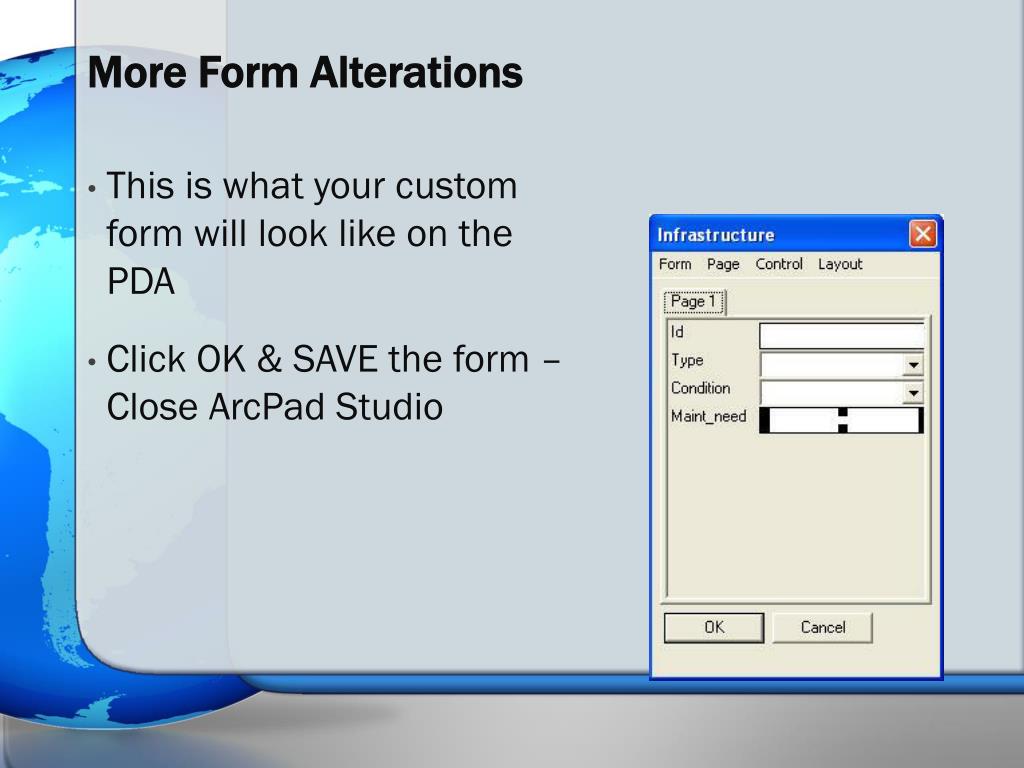 More Form Alterations

• This is what your custom form will look like on the PDA

• Click OK & SAVE the form – Close ArcPad Studio

Infrastructure

Form Page Control Layout

Page 1

Id

Type

Condition

Maint_need

OK

Cancel